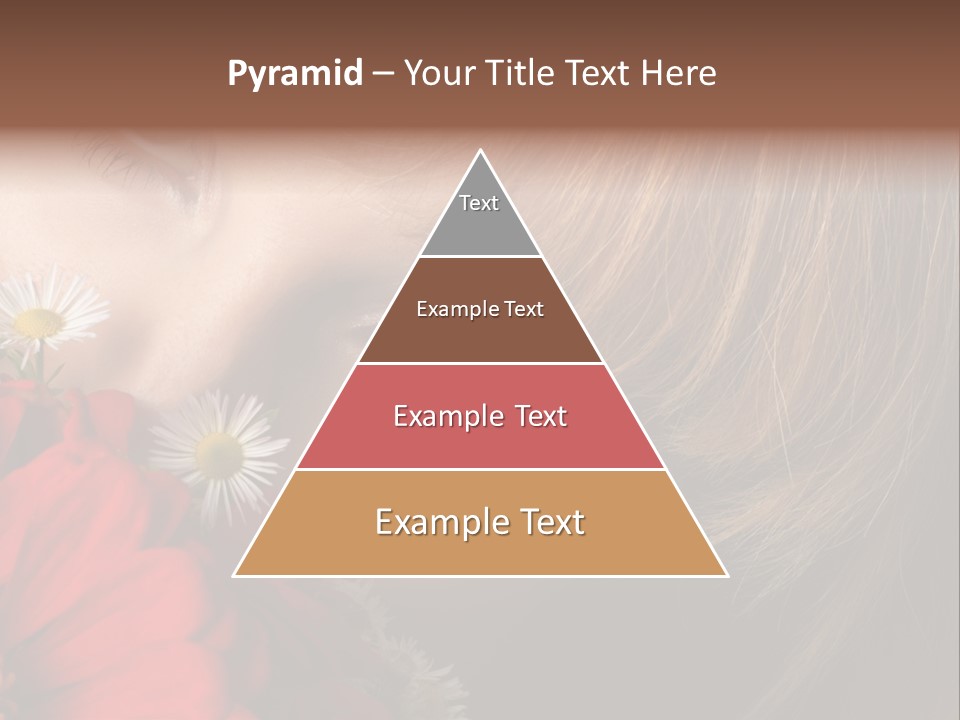 Pyramid – Your Title Text Here

Text

Example Text

Example Text

Example Text